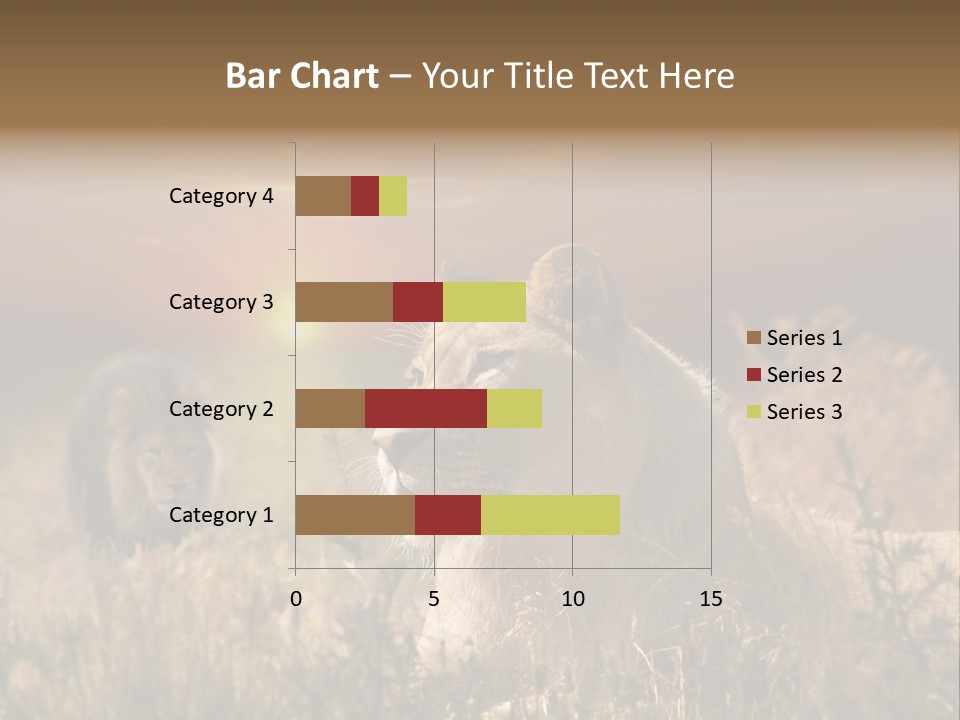 Bar Chart – Your Title Text Here

Category 4
Category 3
Category 2
Category 1

0
5
10
15

Series 1
Series 2
Series 3